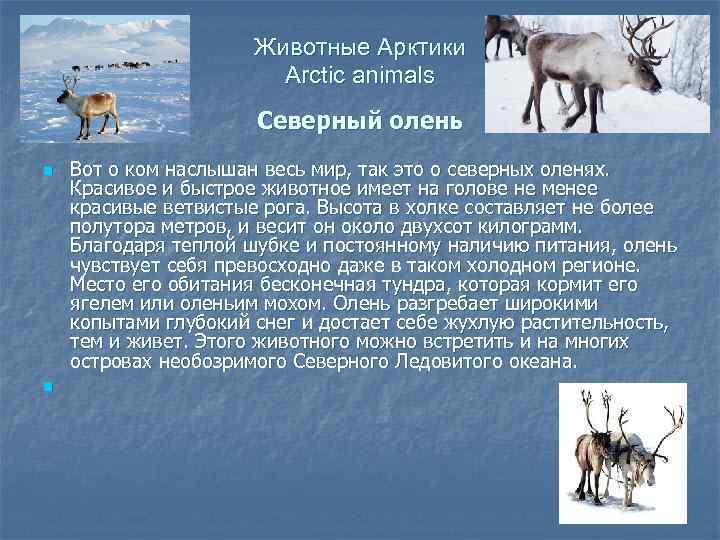 Животные Арктики
Arctic animals

Северный олень

Вот о ком наслышан весь мир, так это о северных оленях. Красивое и быстрое животное имеет на голове не менее красивые ветвистые рога. Высота в холке составляет не более полутора метров, и весит он около двухсот килограмм. Благодаря теплой шубке и постоянному наличию питания, олень чувствует себя превосходно даже в таком холодном регионе. Место его обитания бесконечная тундра, которая кормит его ягелем или оленьим мохом. Олень разгребает широкими копытами глубокий снег и достает себе жухлую растительность, тем и живет. Этого животного можно встретить и на многих островах необозримого Северного Ледовитого океана.